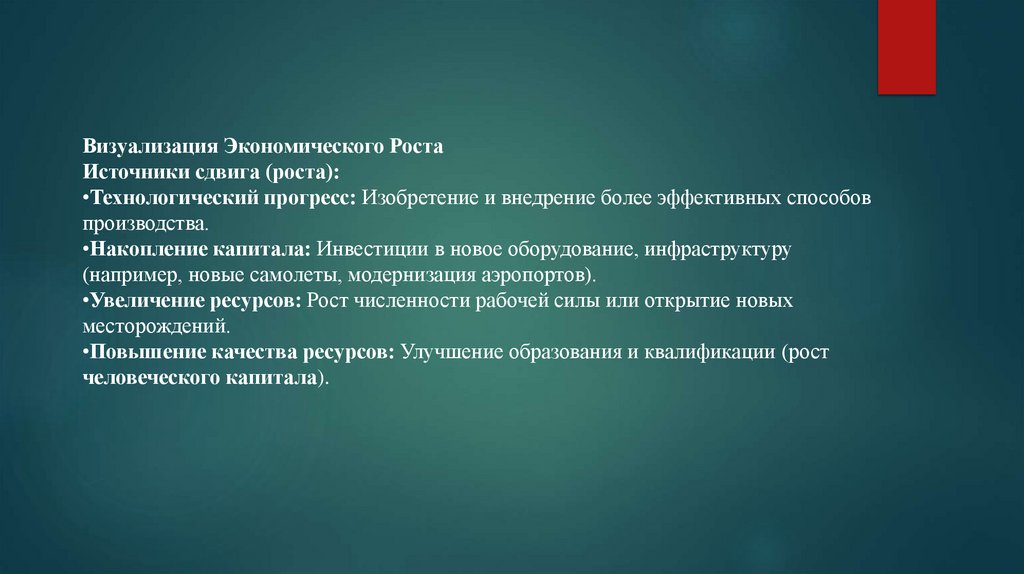 Визуализация Экономического Роста
Источники сдвига (роста):
•Технологический прогресс: Изобретение и внедрение более эффективных способов производства.
•Накопление капитала: Инвестиции в новое оборудование, инфраструктуру (например, новые самолеты, модернизация аэропортов).
•Увеличение ресурсов: Рост численности рабочей силы или открытие новых месторождений.
•Повышение качества ресурсов: Улучшение образования и квалификации (рост человеческого капитала).